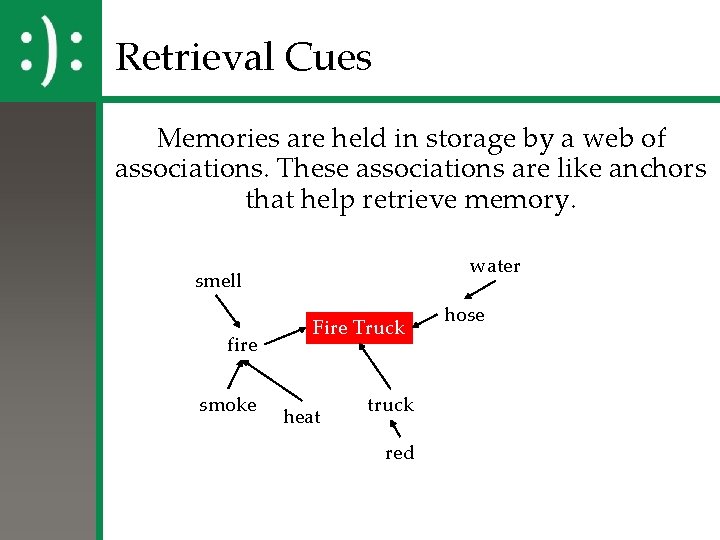 :):

Retrieval Cues

Memories are held in storage by a web of associations. These associations are like anchors that help retrieve memory.

water
smell
hose
Fire Truck
fire
smoke
heat
truck
red